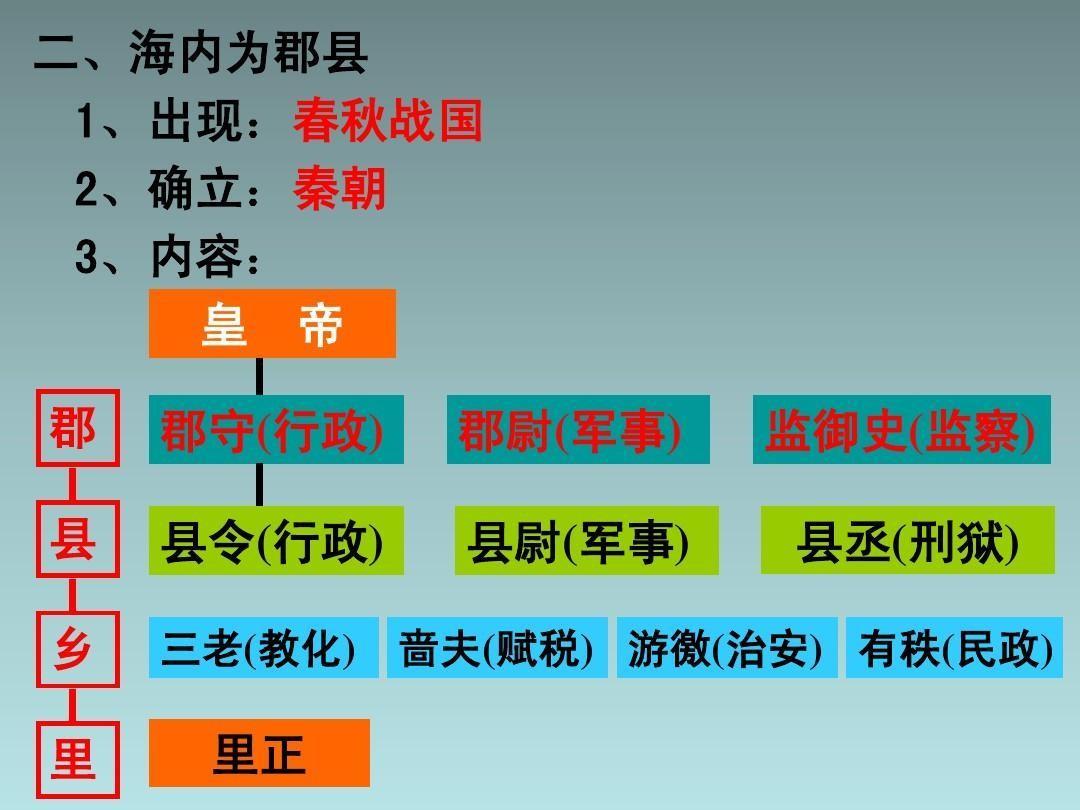 二、海内为郡县

1、出现：春秋战国

2、确立：秦朝

3、内容：

皇 帝

郡

郡守(行政)

郡尉(军事)

监御史(监察)

县

县令(行政)

县尉(军事)

县丞(刑狱)

乡

三老(教化)

啬夫(赋税)

游徼(治安)

有秩(民政)

里

里正